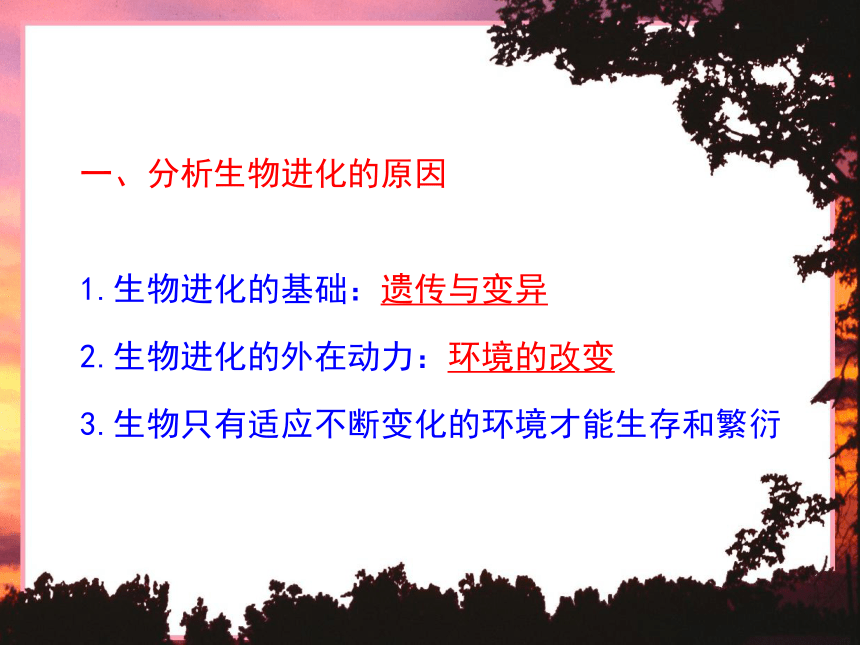 一、分析生物进化的原因

1.生物进化的基础：遗传与变异

2.生物进化的外在动力：环境的改变

3.生物只有适应不断变化的环境才能生存和繁衍